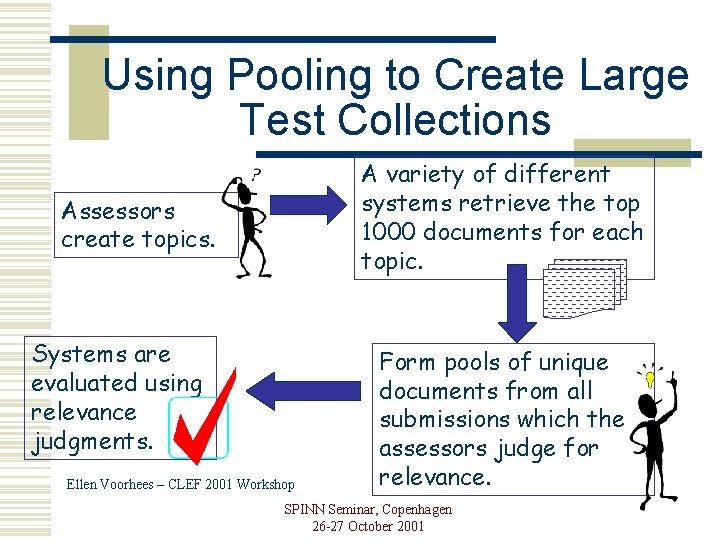 Using Pooling to Create Large Test Collections

Assessors create topics.

?

A variety of different systems retrieve the top 1000 documents for each topic.

Form pools of unique documents from all submissions which the assessors judge for relevance.

Systems are evaluated using relevance judgments.

Ellen Voorhees – CLEF 2001 Workshop

SPINN Seminar, Copenhagen
26-27 October 2001